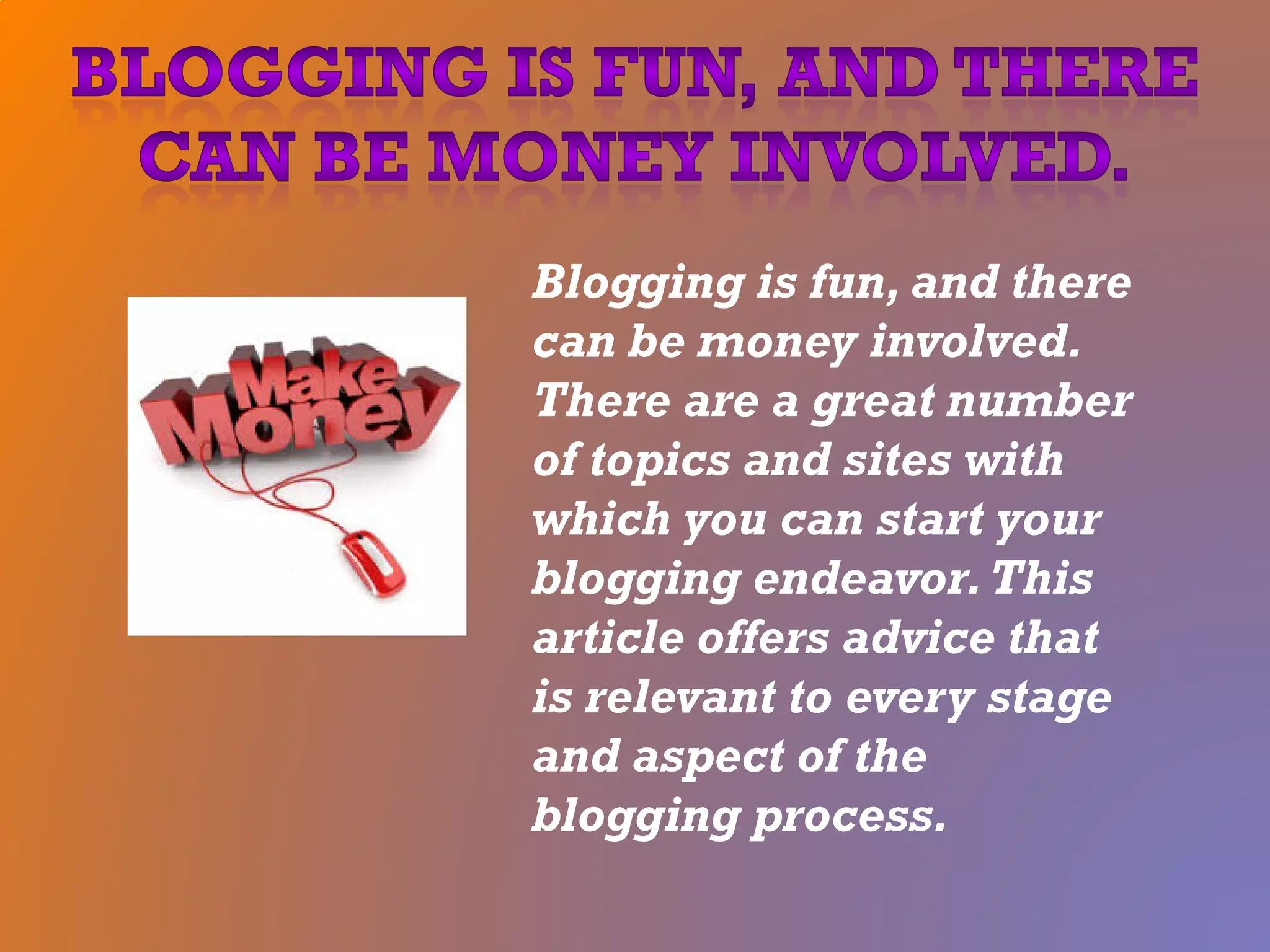 BLOGGING IS FUN, AND THERE CAN BE MONEY INVOLVED.

Make Money

Blogging is fun, and there can be money involved. There are a great number of topics and sites with which you can start your blogging endeavor. This article offers advice that is relevant to every stage and aspect of the blogging process.